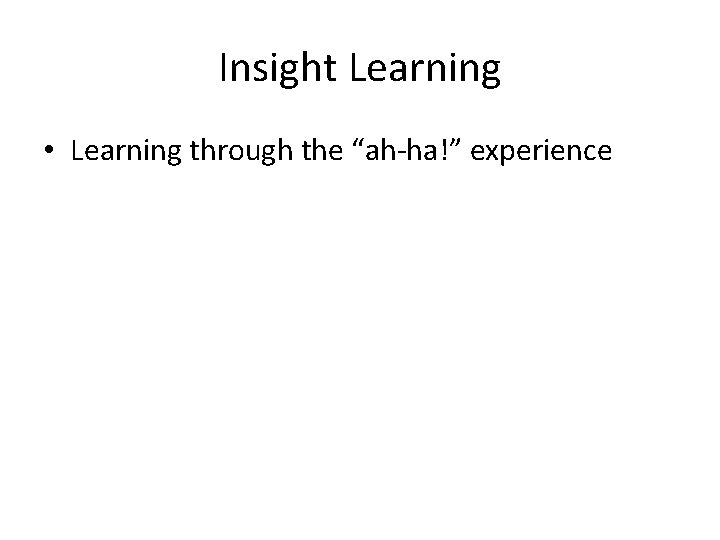 Insight Learning

• Learning through the “ah-ha!” experience